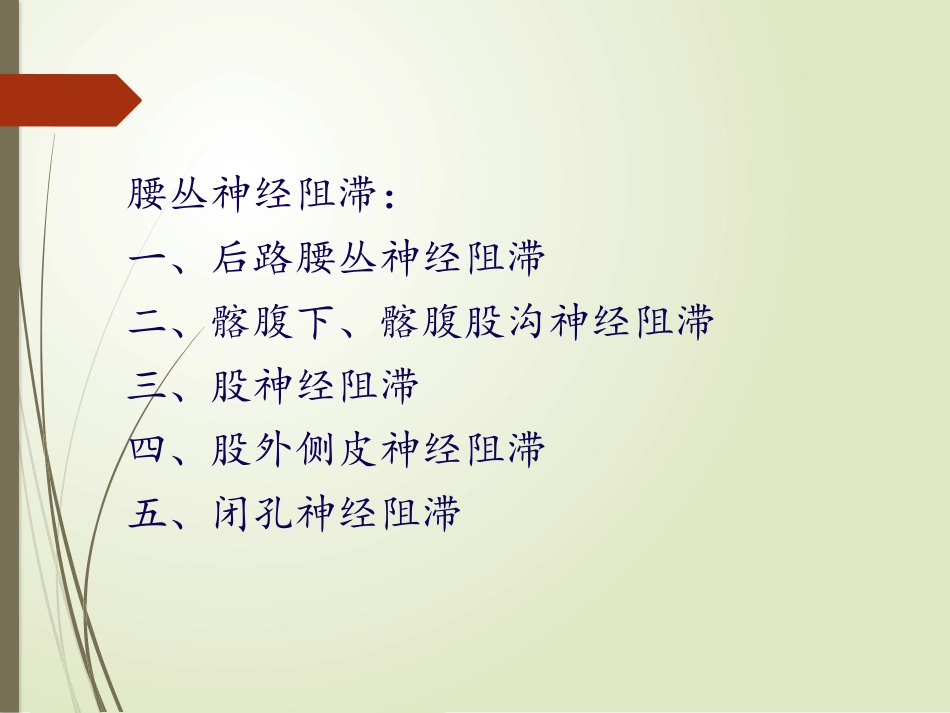 腰丛神经阻滞：
一、后路腰丛神经阻滞
二、髂腹下、髂腹股沟神经阻滞
三、股神经阻滞
四、股外侧皮神经阻滞
五、闭孔神经阻滞